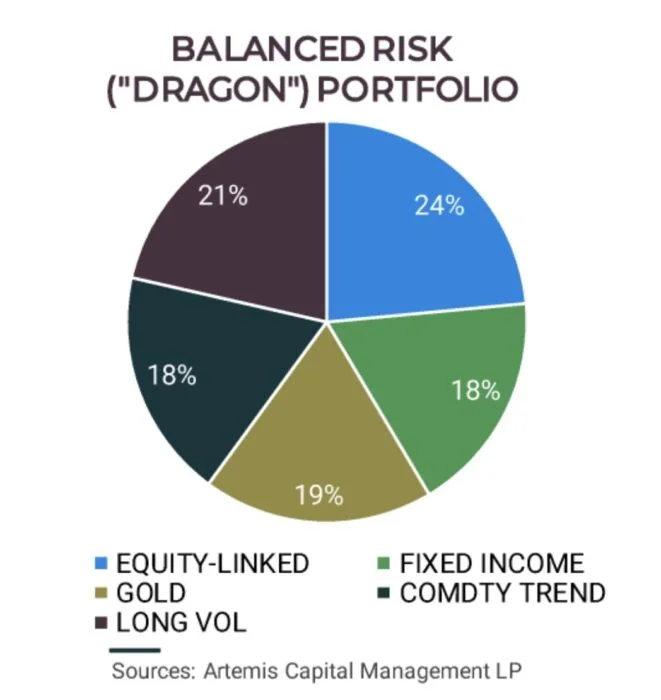 BALANCED RISK ("DRAGON") PORTFOLIO

21%
24%
18%
18%
19%

EQUITY-LINKED
FIXED INCOME
GOLD
COMDTY TREND
LONG VOL

Sources: Artemis Capital Management LP